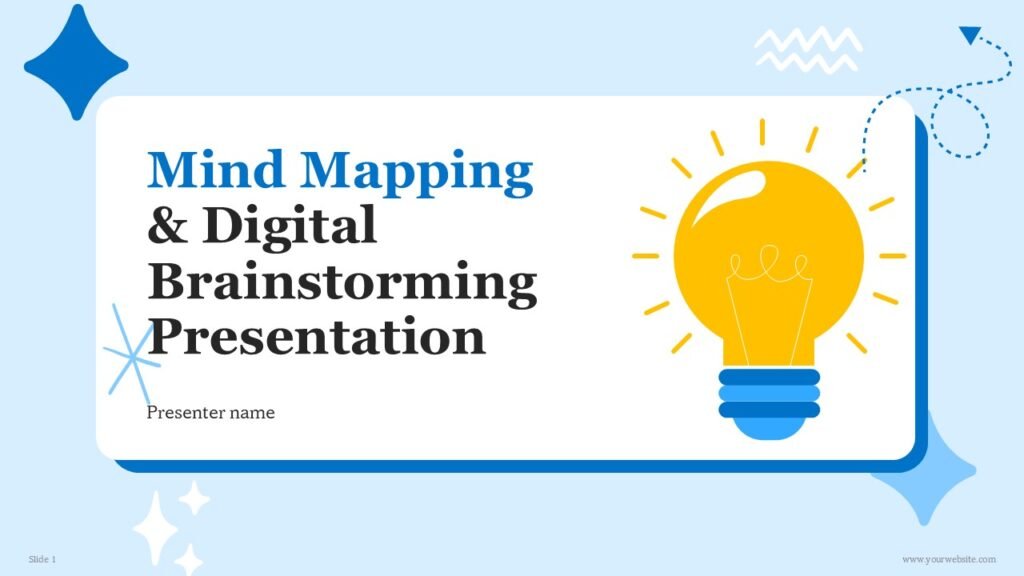 Mind Mapping
& Digital Brainstorming Presentation

Presenter name

Slide 1

www.yourwebsite.com